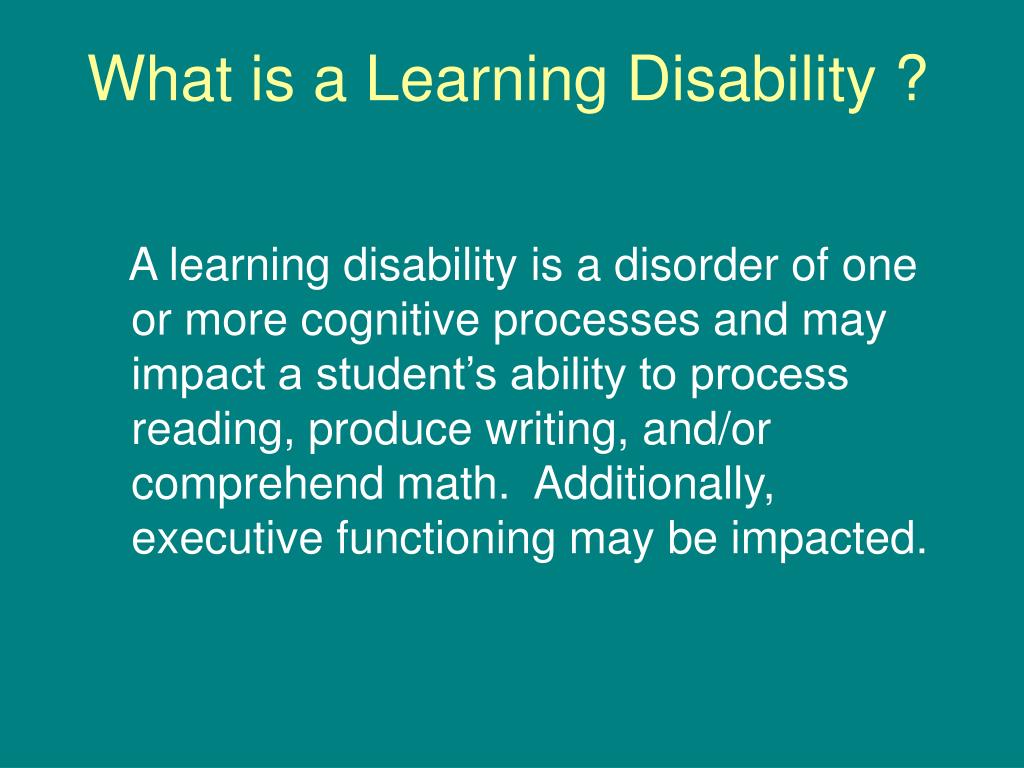 What is a Learning Disability ?

A learning disability is a disorder of one or more cognitive processes and may impact a student’s ability to process reading, produce writing, and/or comprehend math. Additionally, executive functioning may be impacted.